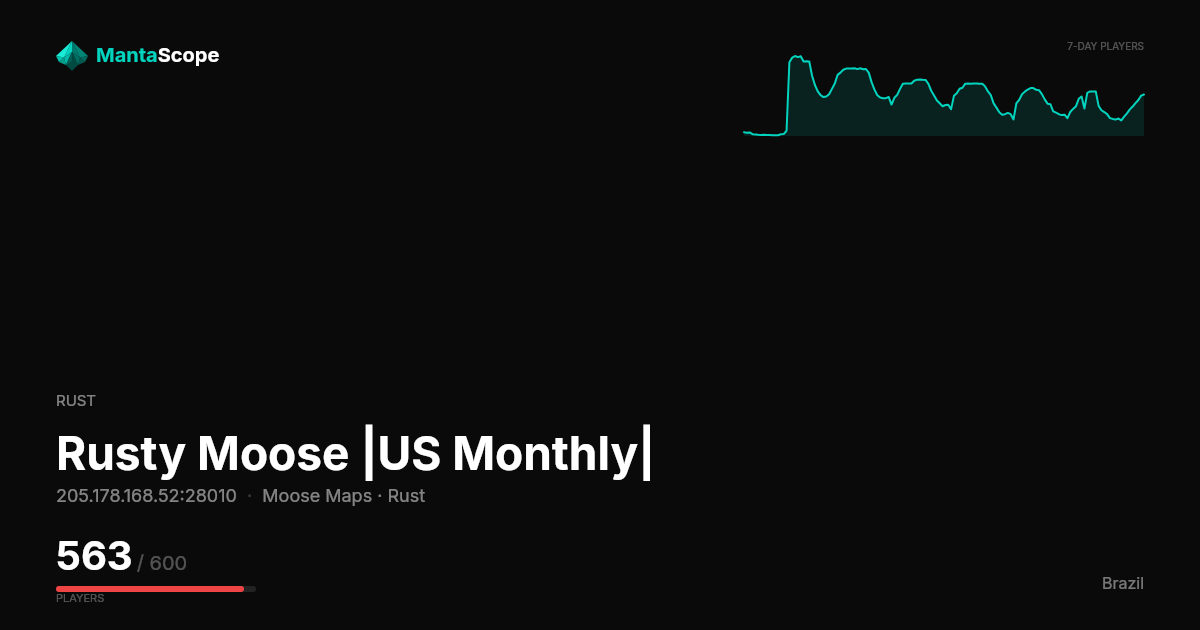 MantaScope

7-DAY PLAYERS

RUST

Rusty Moose |US Monthly|

205.178.168.52:28010 · Moose Maps · Rust

563 / 600

PLAYERS

Brazil